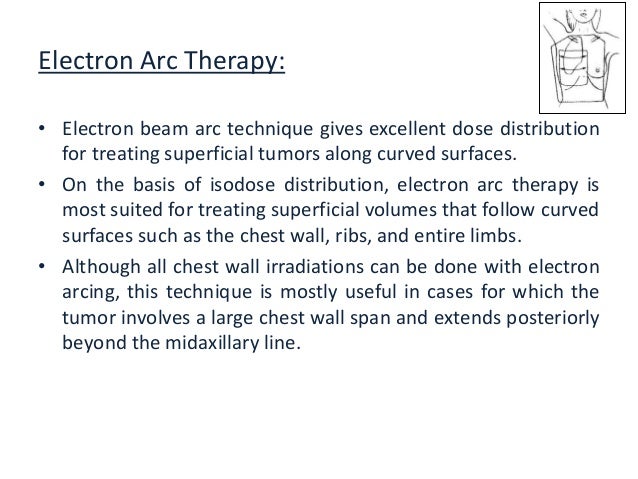 Electron Arc Therapy:

• Electron beam arc technique gives excellent dose distribution for treating superficial tumors along curved surfaces.

• On the basis of isodose distribution, electron arc therapy is most suited for treating superficial volumes that follow curved surfaces such as the chest wall, ribs, and entire limbs.

• Although all chest wall irradiations can be done with electron arcing, this technique is mostly useful in cases for which the tumor involves a large chest wall span and extends posteriorly beyond the midaxillary line.